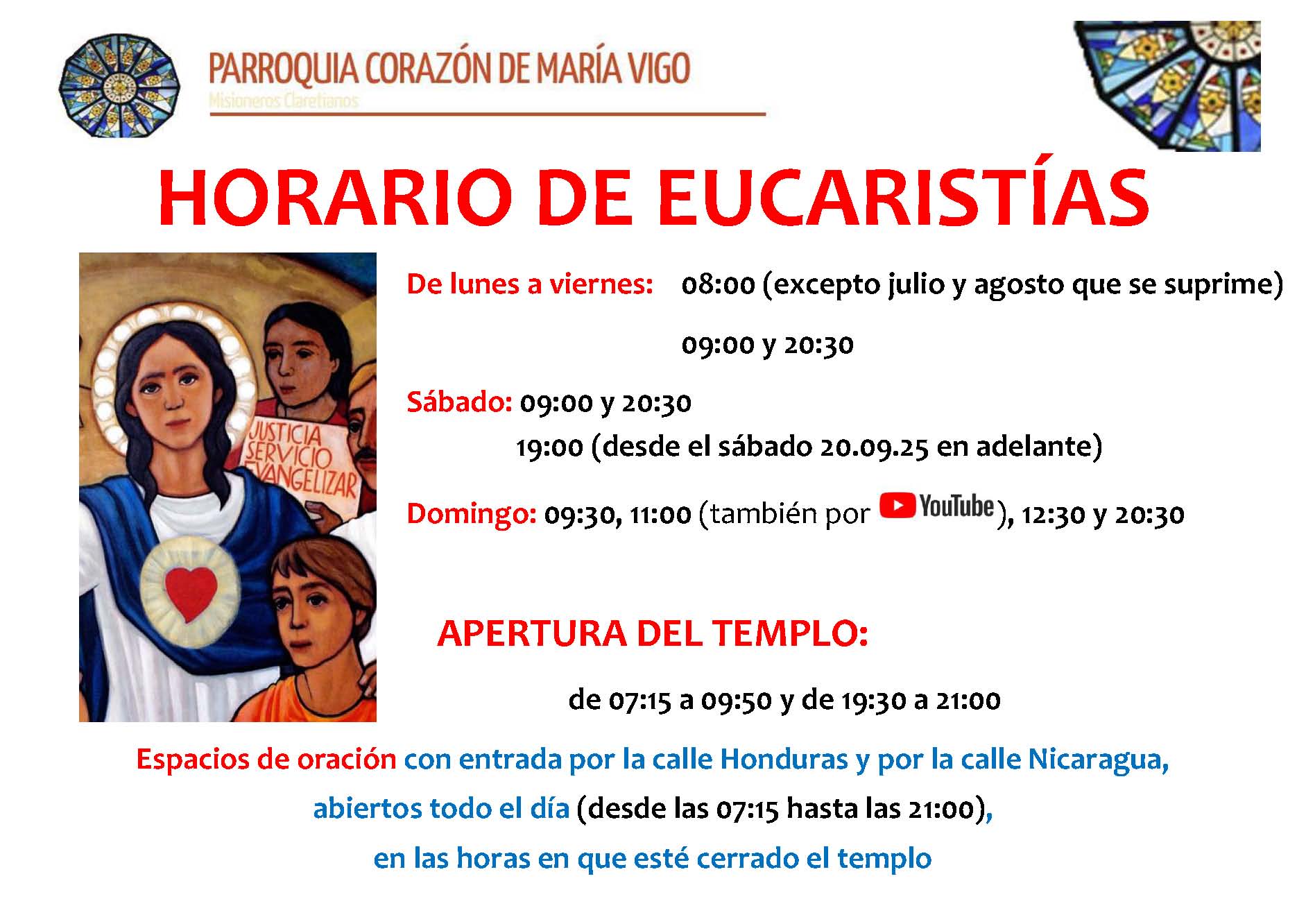 PARROQUIA CORAZÓN DE MARÍA VIGO
Misioneros Claretianos

HORARIO DE EUCARISTÍAS

JUSTICIA
SERVICIO
EVANGELIZAR

De lunes a viernes: 08:00 (excepto julio y agosto que se suprime)
09:00 y 20:30

Sábado: 09:00 y 20:30
19:00 (desde el sábado 20.09.25 en adelante)

Domingo: 09:30, 11:00 (también por YouTube), 12:30 y 20:30

APERTURA DEL TEMPLO:

de 07:15 a 09:50 y de 19:30 a 21:00

Espacios de oración con entrada por la calle Honduras y por la calle Nicaragua, abiertos todo el día (desde las 07:15 hasta las 21:00), en las horas en que esté cerrado el templo